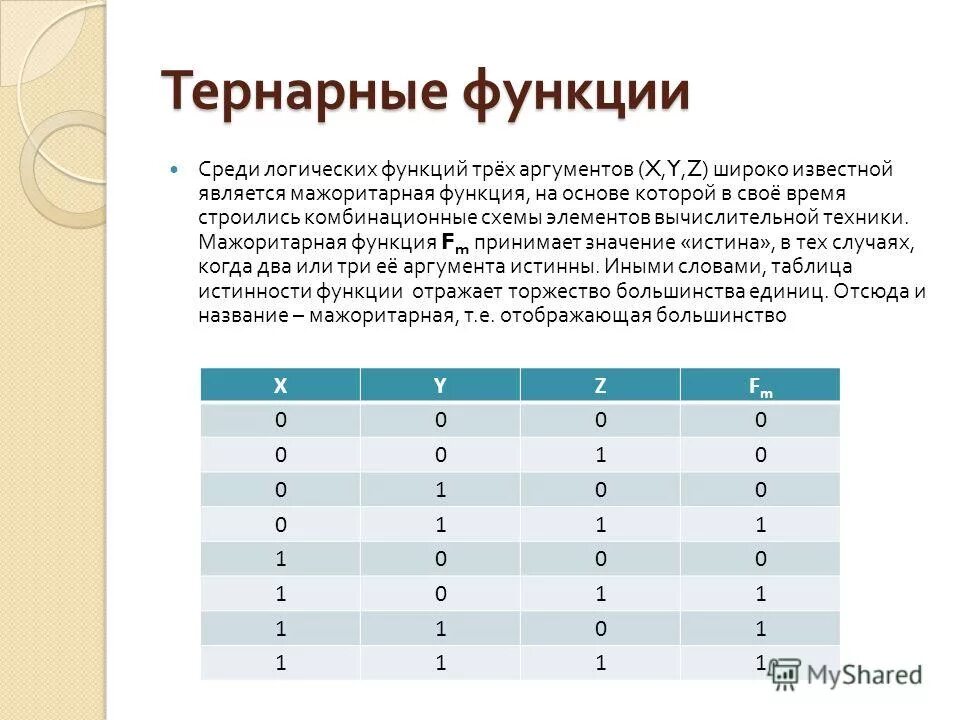 Тернарные функции

Среди логических функций трёх аргументов (X,Y,Z) широко известной является мажоритарная функция, на основе которой в своё время строились комбинационные схемы элементов вычислительной техники. Мажоритарная функция $F_m$ принимает значение «истина», в тех случаях, когда два или три её аргумента истинны. Иными словами, таблица истинности функции отражает торжество большинства единиц. Отсюда и название – мажоритарная, т.е. отображающая большинство

| X | Y | Z | $F_m$ |
|---|---|---|---|
| 0 | 0 | 0 | 0 |
| 0 | 0 | 1 | 0 |
| 0 | 1 | 0 | 0 |
| 0 | 1 | 1 | 1 |
| 1 | 0 | 0 | 0 |
| 1 | 0 | 1 | 1 |
| 1 | 1 | 0 | 1 |
| 1 | 1 | 1 | 1 |

MyShared